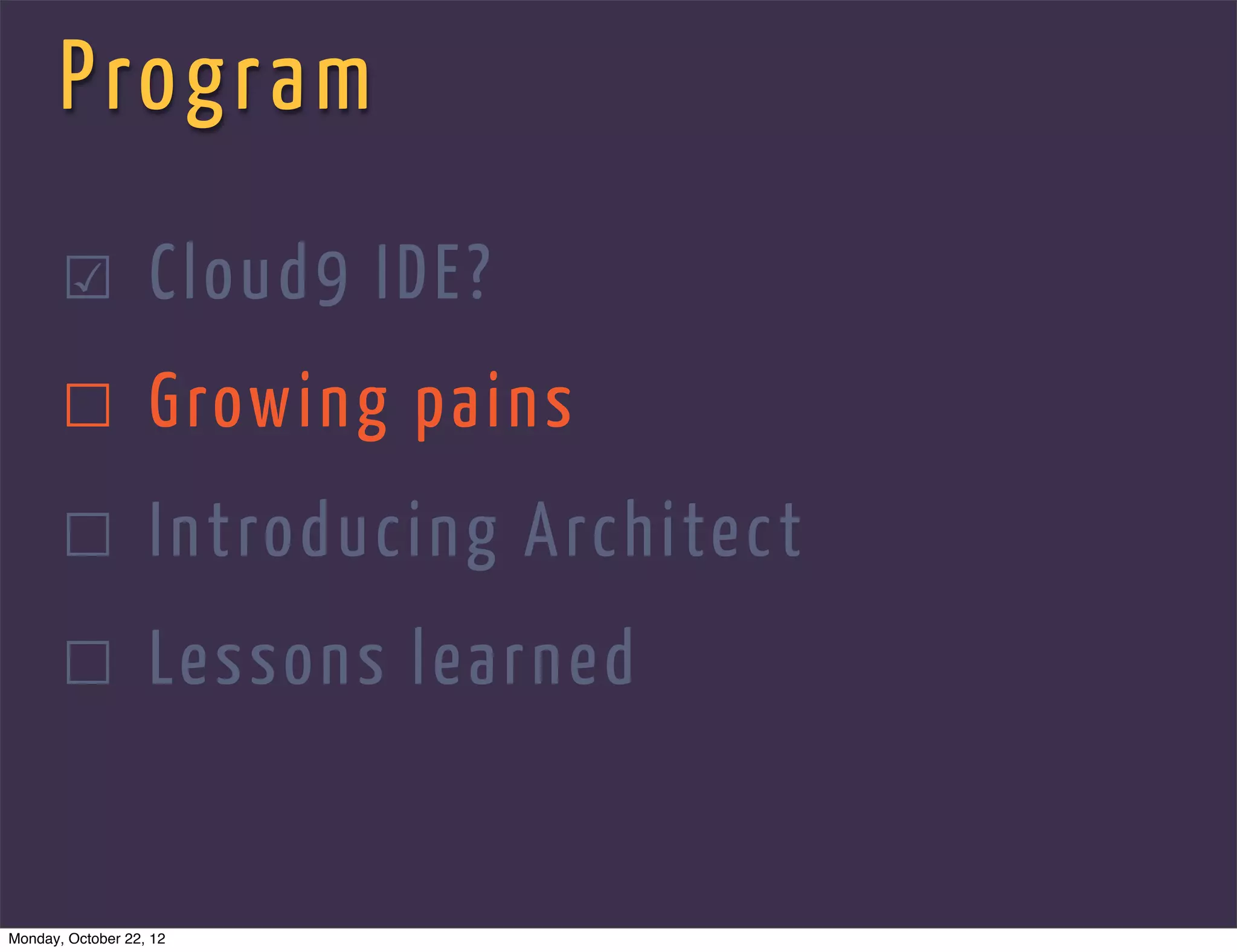 Program

☑ Cloud9 IDE?

☐ Growing pains

☐ Introducing Architect

☐ Lessons learned

Monday, October 22, 12